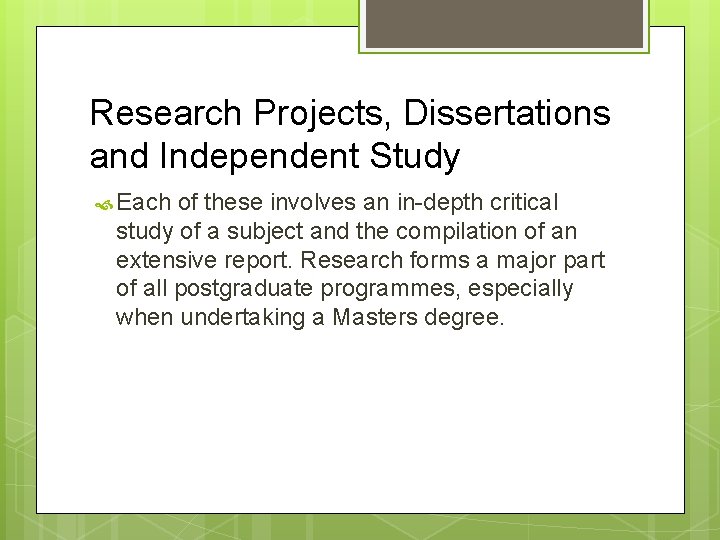 Research Projects, Dissertations and Independent Study

Each of these involves an in-depth critical study of a subject and the compilation of an extensive report. Research forms a major part of all postgraduate programmes, especially when undertaking a Masters degree.